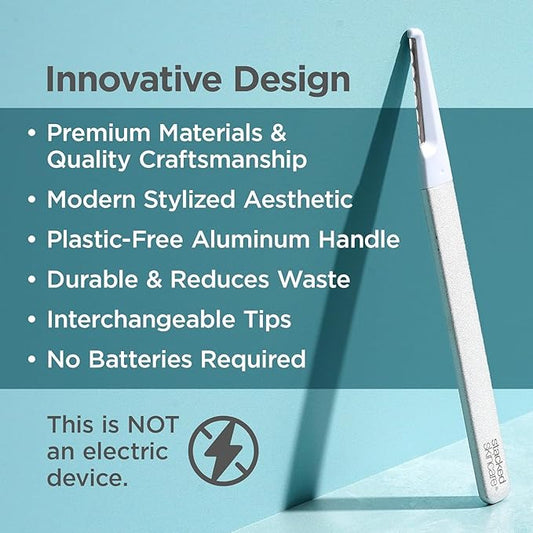 Innovative Design

• Premium Materials & Quality Craftsmanship
• Modern Stylized Aesthetic
• Plastic-Free Aluminum Handle
• Durable & Reduces Waste
• Interchangeable Tips
• No Batteries Required

This is NOT an electric device.

stacked skincare